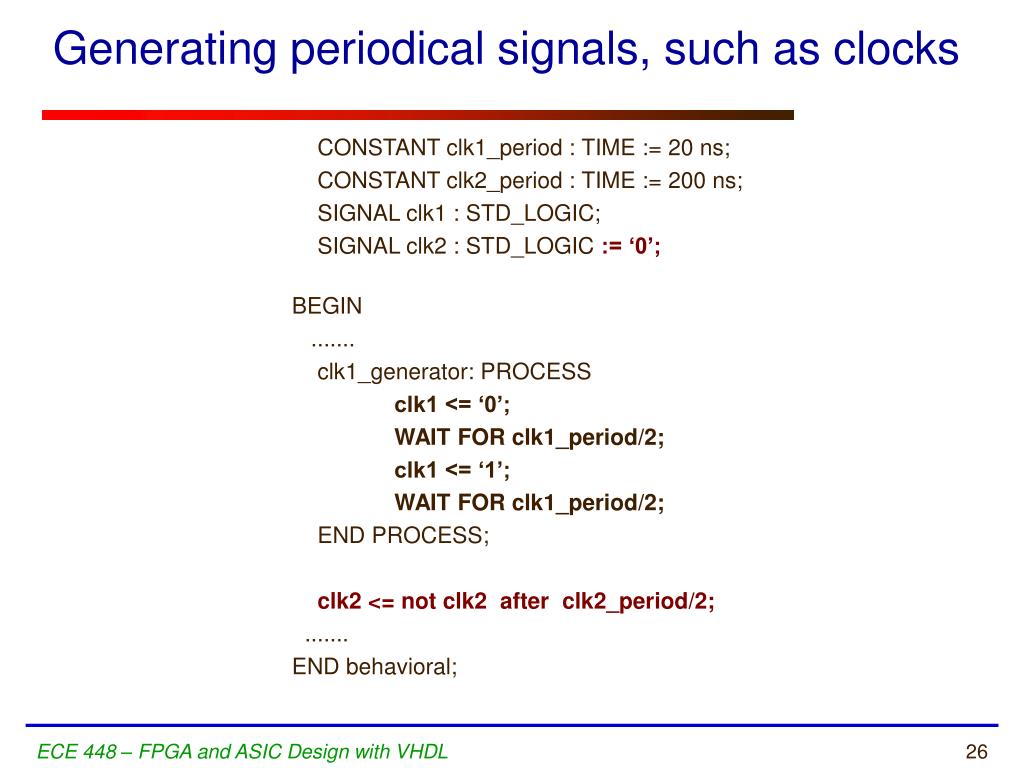 Generating periodical signals, such as clocks

CONSTANT clk1_period : TIME := 20 ns;
CONSTANT clk2_period : TIME := 200 ns;
SIGNAL clk1 : STD_LOGIC;
SIGNAL clk2 : STD_LOGIC := ‘0’;

BEGIN
.......
clk1_generator: PROCESS
clk1 <= ‘0’;
WAIT FOR clk1_period/2;
clk1 <= ‘1’;
WAIT FOR clk1_period/2;
END PROCESS;

clk2 <= not clk2 after clk2_period/2;
.......
END behavioral;

ECE 448 – FPGA and ASIC Design with VHDL

26